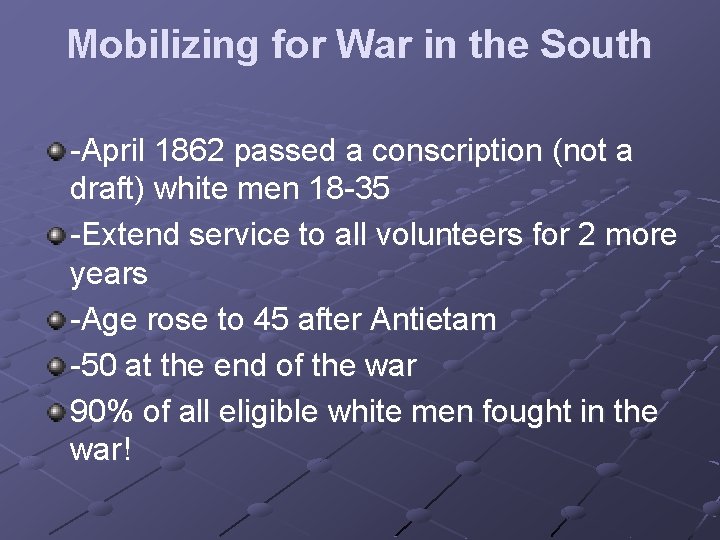 Mobilizing for War in the South

-April 1862 passed a conscription (not a draft) white men 18-35

-Extend service to all volunteers for 2 more years

-Age rose to 45 after Antietam

-50 at the end of the war

90% of all eligible white men fought in the war!